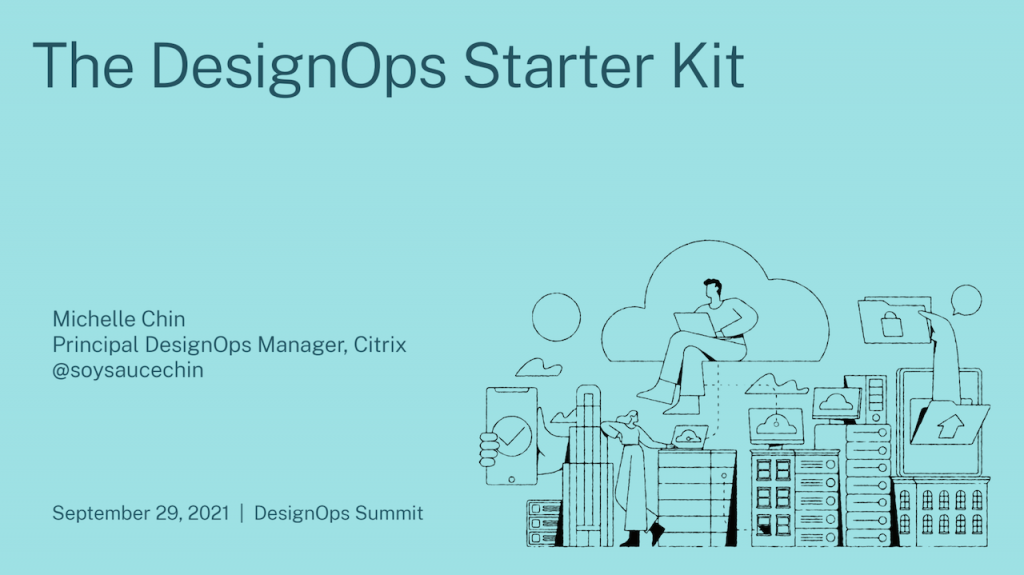 The DesignOps Starter Kit

Michelle Chin
Principal DesignOps Manager, Citrix
@soysaucechin

September 29, 2021 | DesignOps Summit